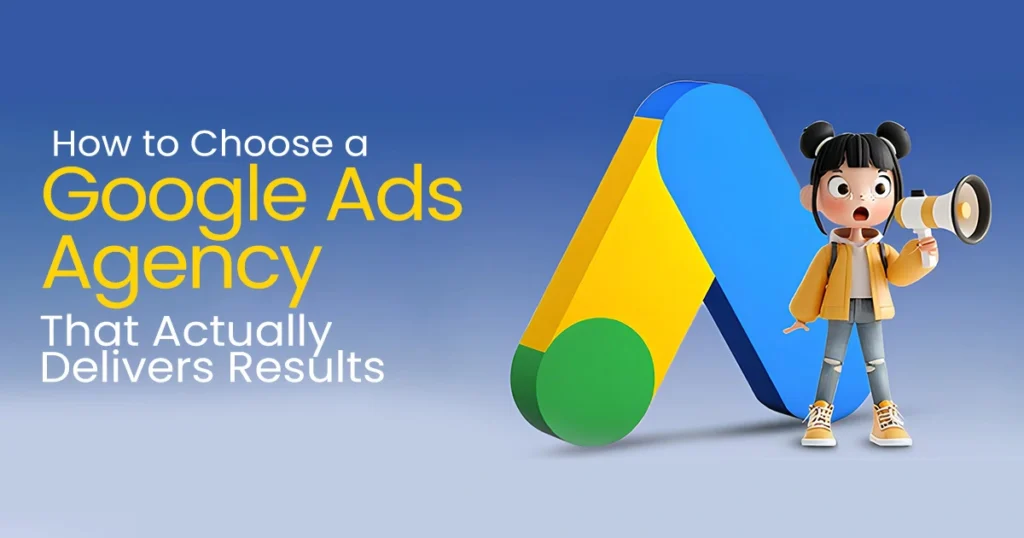 How to Choose a Google Ads Agency That Actually Delivers Results